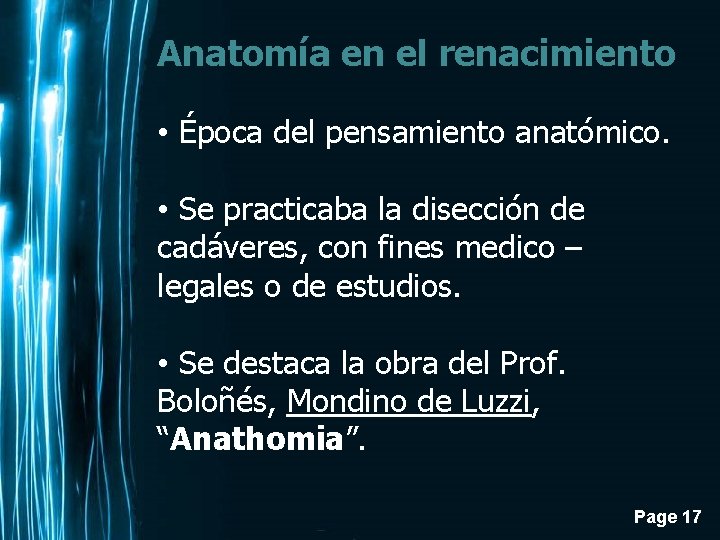 Anatomía en el renacimiento

• Época del pensamiento anatómico.

• Se practicaba la disección de cadáveres, con fines medico – legales o de estudios.

• Se destaca la obra del Prof. Boloñés, Mondino de Luzzi, “Anathomia”.

Page 17